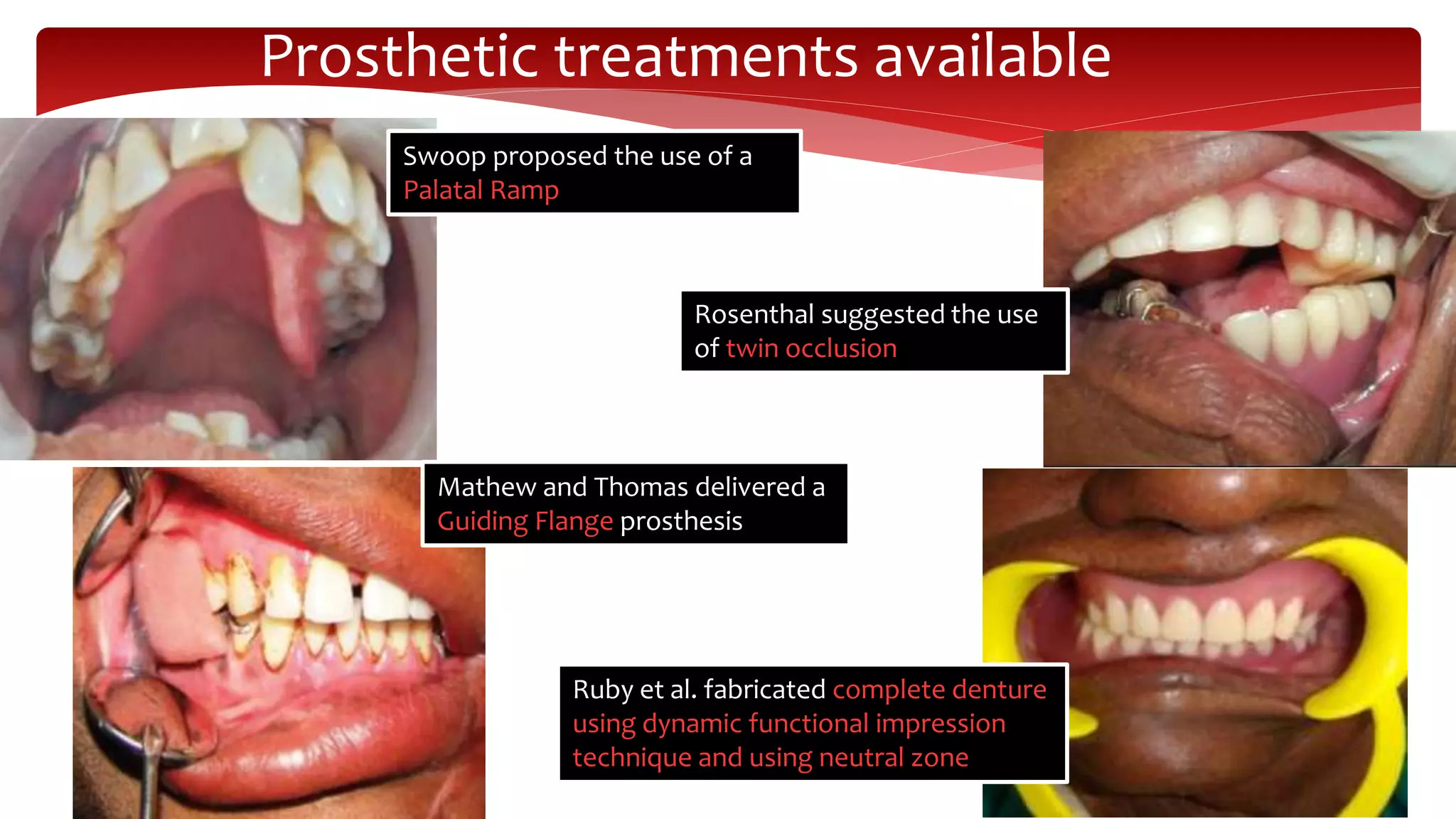 Prosthetic treatments available

Swoop proposed the use of a Palatal Ramp

Rosenthal suggested the use of twin occlusion

Mathew and Thomas delivered a Guiding Flange prosthesis

Ruby et al. fabricated complete denture using dynamic functional impression technique and using neutral zone